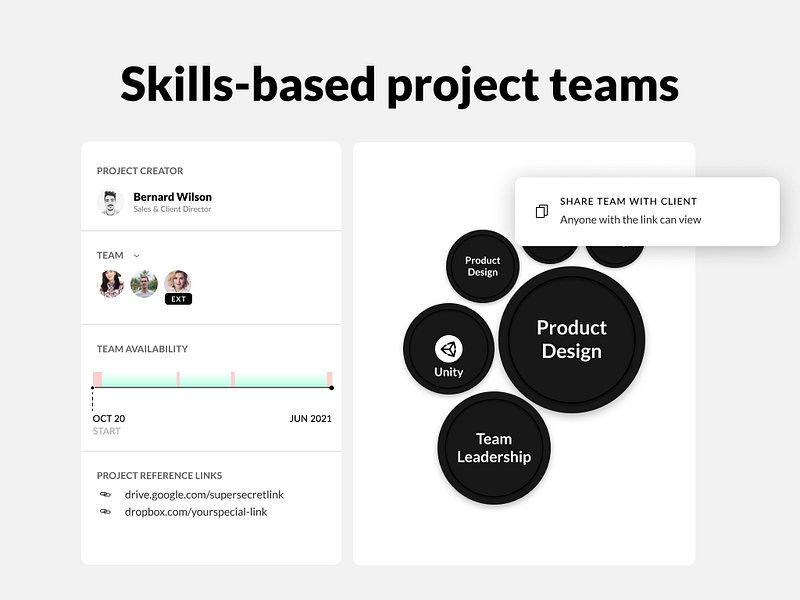 Skills-based project teams

PROJECT CREATOR

Bernard Wilson
Sales & Client Director

TEAM

EXT

TEAM AVAILABILITY

OCT 20
START

JUN 2021

PROJECT REFERENCE LINKS

drive.google.com/supersecretlink
dropbox.com/yourspecial-link

SHARE TEAM WITH CLIENT
Anyone with the link can view

Product Design

Unity

Product Design

Team Leadership